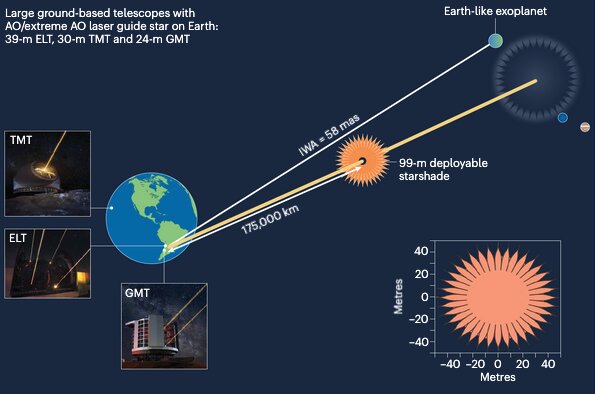 Large ground-based telescopes with AO/extreme AO laser guide star on Earth: 39-m ELT, 30-m TMT and 24-m GMT

Earth-like exoplanet

IWA = 58 mas

99-m deployable starshade

175,000 km

TMT

ELT

GMT

40
20
0
−20
−40
Metres

−40 −20 0 20 40
Metres